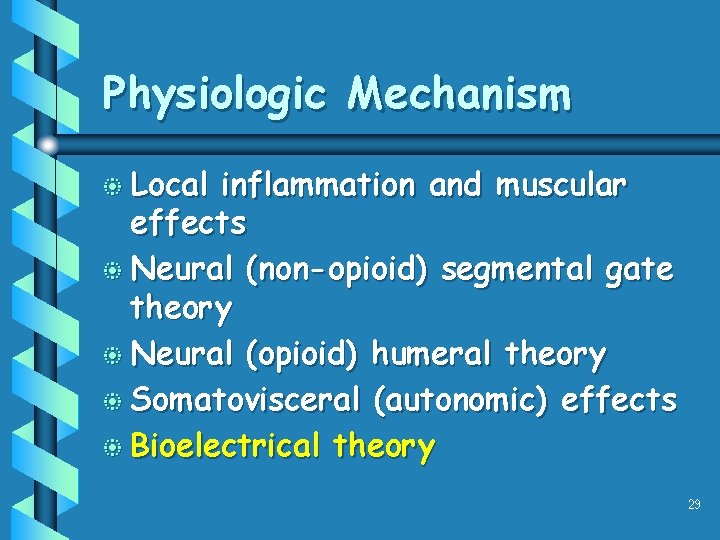 Physiologic Mechanism

Local inflammation and muscular effects

Neural (non-opioid) segmental gate theory

Neural (opioid) humeral theory

Somatovisceral (autonomic) effects

Bioelectrical theory

29